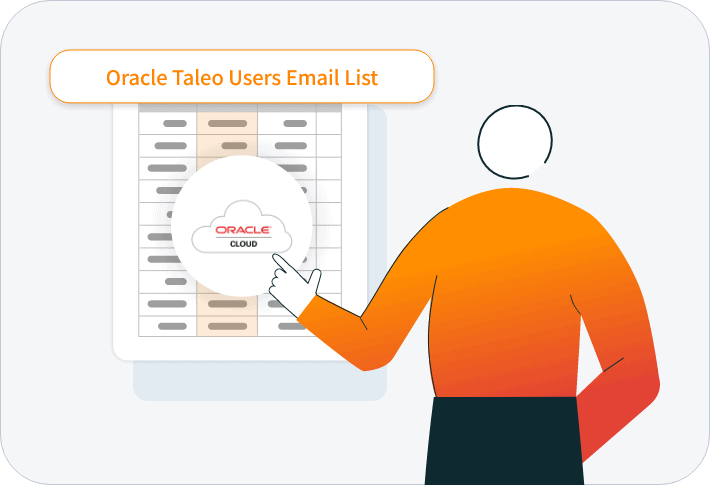 Oracle Taleo Users Email List

ORACLE
CLOUD